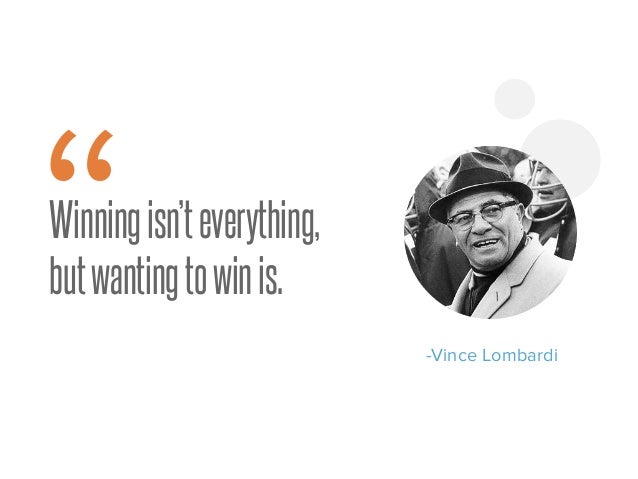 “
Winning isn’t everything, but wanting to win is.

-Vince Lombardi